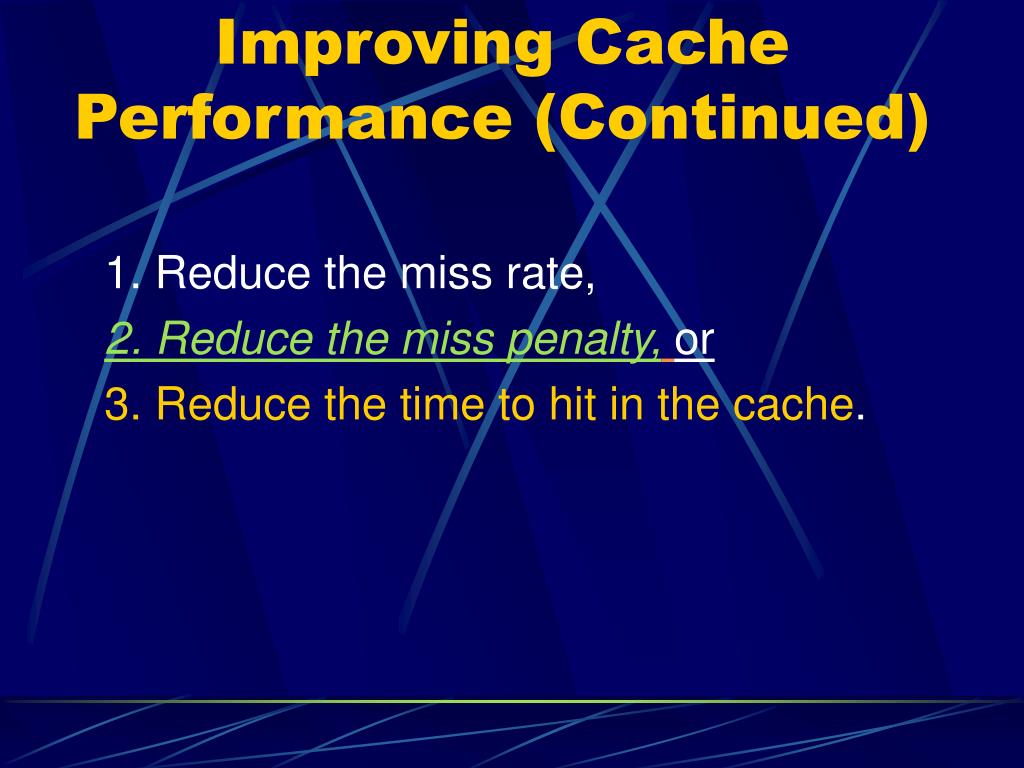 Improving Cache Performance (Continued)

1. Reduce the miss rate,
2. Reduce the miss penalty, or
3. Reduce the time to hit in the cache.